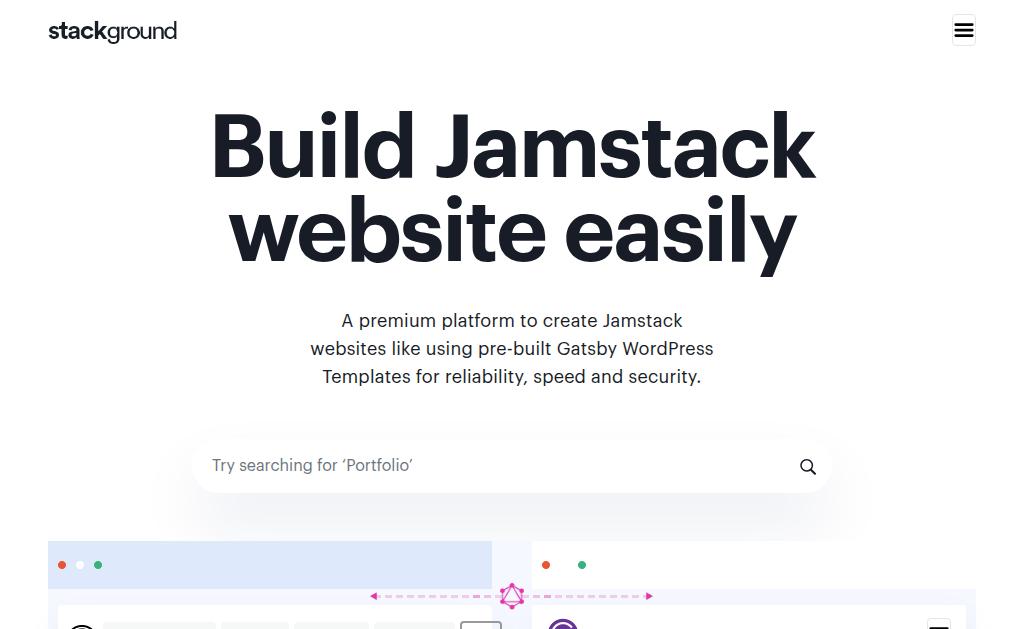 stackground

Build Jamstack website easily

A premium platform to create Jamstack websites like using pre-built Gatsby WordPress Templates for reliability, speed and security.

Try searching for ‘Portfolio’